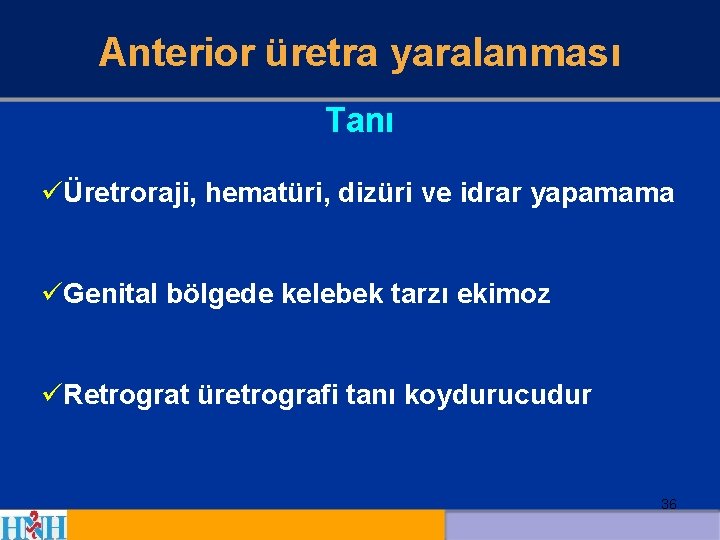 Anterior üretra yaralanması

Tanı

✓Üretroraji, hematüri, dizüri ve idrar yapamama

✓Genital bölgede kelebek tarzı ekimoz

✓Retrograt üretrografi tanı koydurucudur

36

HNH